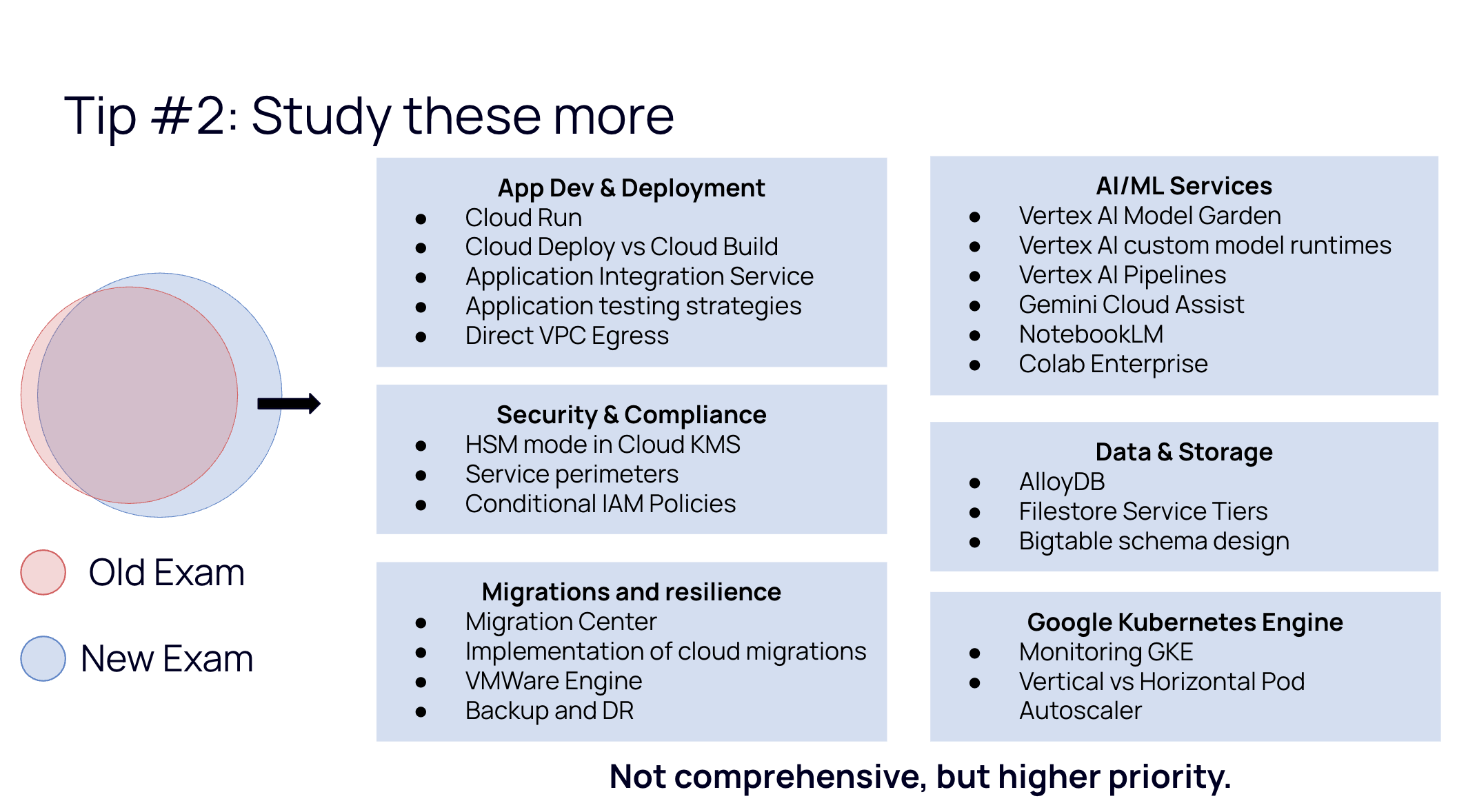 Tip #2: Study these more

Old Exam

New Exam

App Dev & Deployment
- Cloud Run
- Cloud Deploy vs Cloud Build
- Application Integration Service
- Application testing strategies
- Direct VPC Egress

Security & Compliance
- HSM mode in Cloud KMS
- Service perimeters
- Conditional IAM Policies

Migrations and resilience
- Migration Center
- Implementation of cloud migrations
- VMWare Engine
- Backup and DR

AI/ML Services
- Vertex AI Model Garden
- Vertex AI custom model runtimes
- Vertex AI Pipelines
- Gemini Cloud Assist
- NotebookLM
- Colab Enterprise

Data & Storage
- AlloyDB
- Filestore Service Tiers
- Bigtable schema design

Google Kubernetes Engine
- Monitoring GKE
- Vertical vs Horizontal Pod Autoscaler

Not comprehensive, but higher priority.